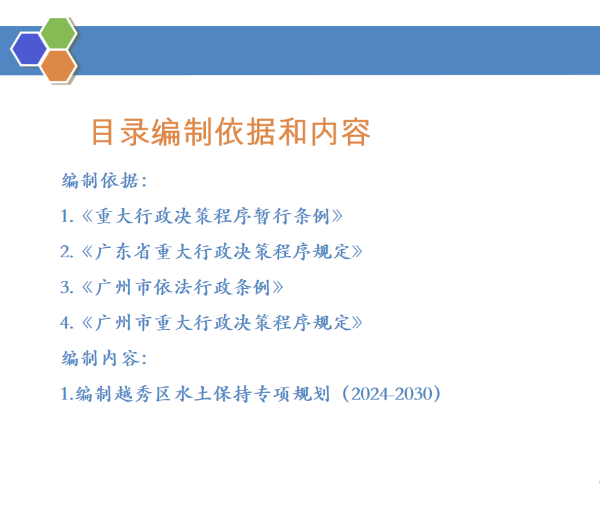 目录编制依据和内容

编制依据：

1.《重大行政决策程序暂行条例》

2.《广东省重大行政决策程序规定》

3.《广州市依法行政条例》

4.《广州市重大行政决策程序规定》

编制内容：

1.编制越秀区水土保持专项规划（2024-2030）